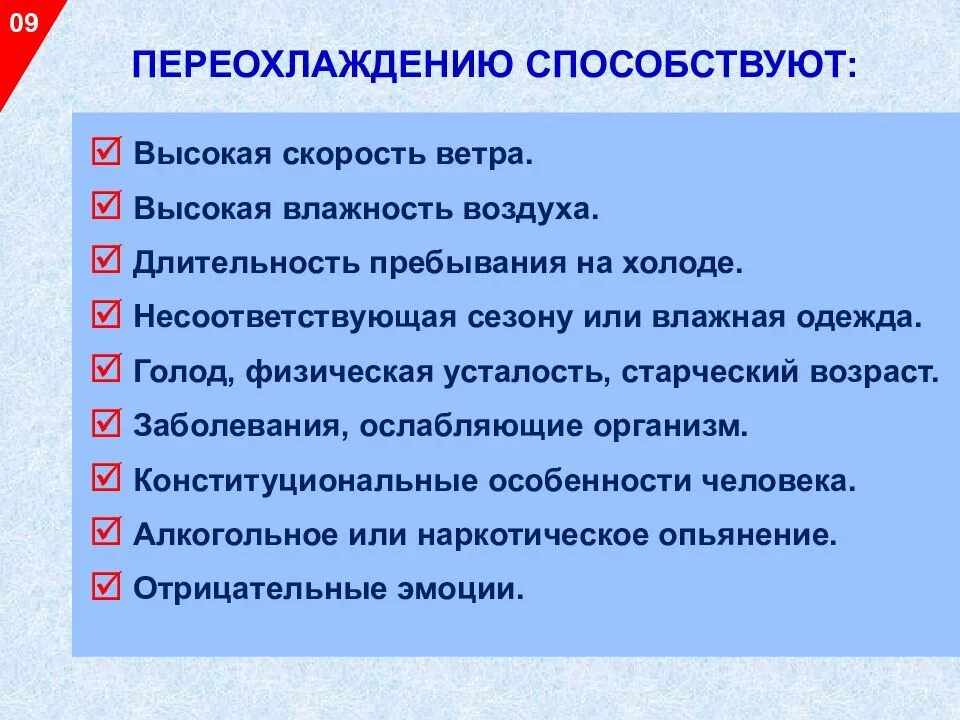 09

ПЕРЕОХЛАЖДЕНИЮ СПОСОБСТВУЮТ:

☑ Высокая скорость ветра.
☑ Высокая влажность воздуха.
☑ Длительность пребывания на холоде.
☑ Несоответствующая сезону или влажная одежда.
☑ Голод, физическая усталость, старческий возраст.
☑ Заболевания, ослабляющие организм.
☑ Конституциональные особенности человека.
☑ Алкогольное или наркотическое опьянение.
☑ Отрицательные эмоции.